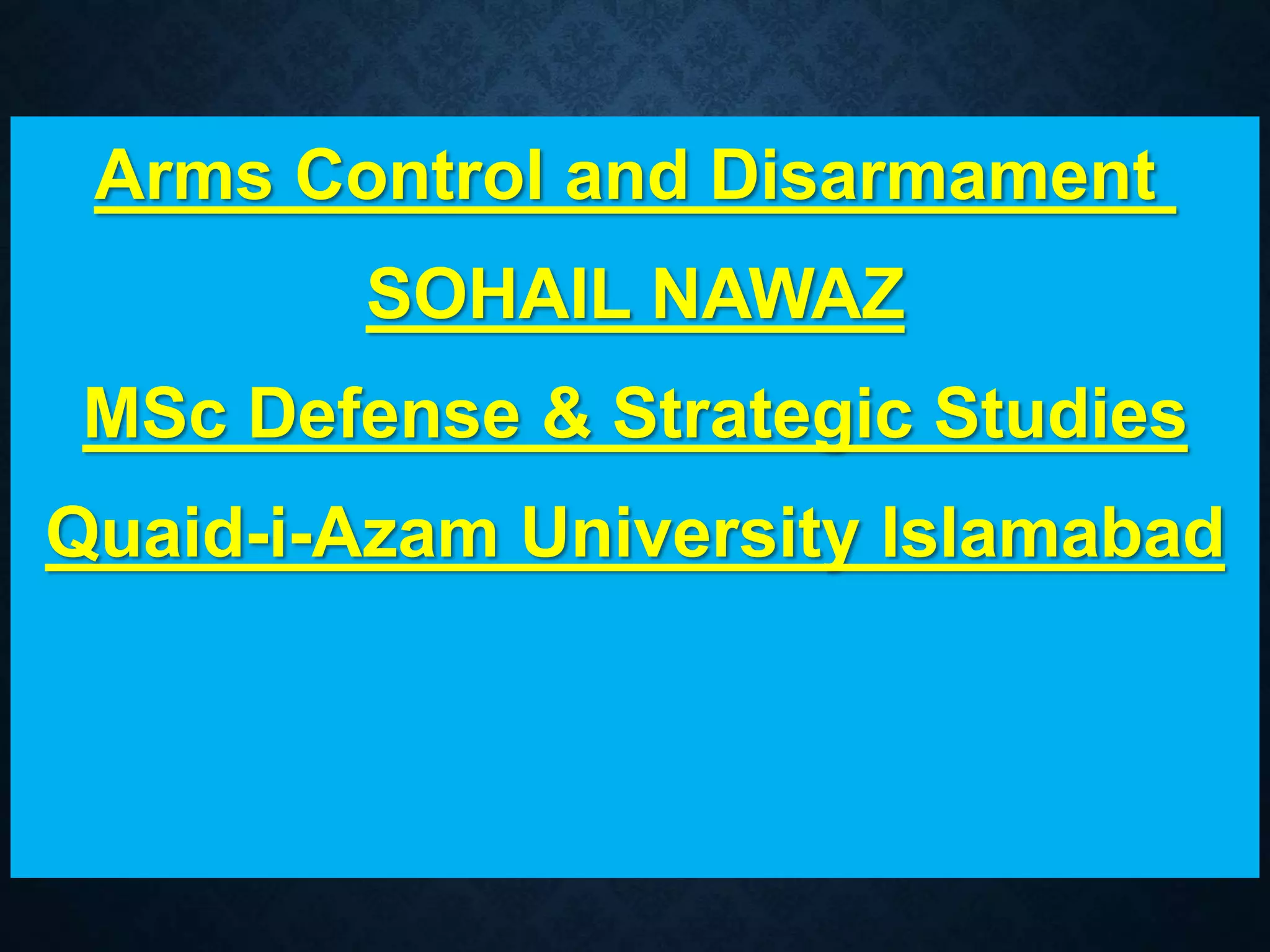 Arms Control and Disarmament

SOHAIL NAWAZ

MSc Defense & Strategic Studies

Quaid-i-Azam University Islamabad